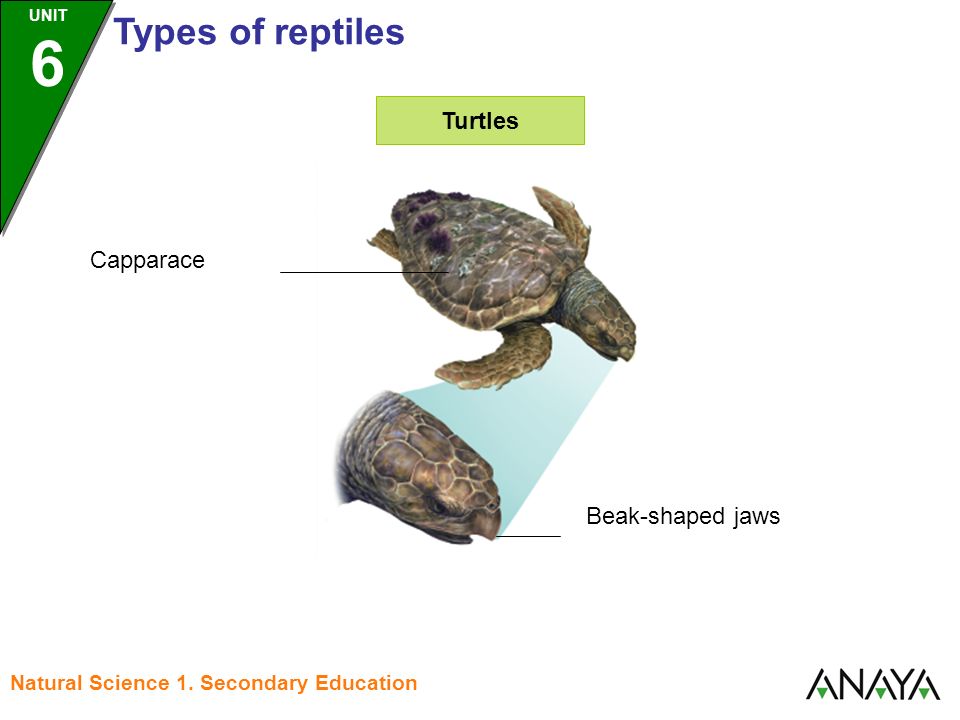 UNIT
6
Types of reptiles

Turtles

Capparace

Beak-shaped jaws

Natural Science 1. Secondary Education

ANAYA